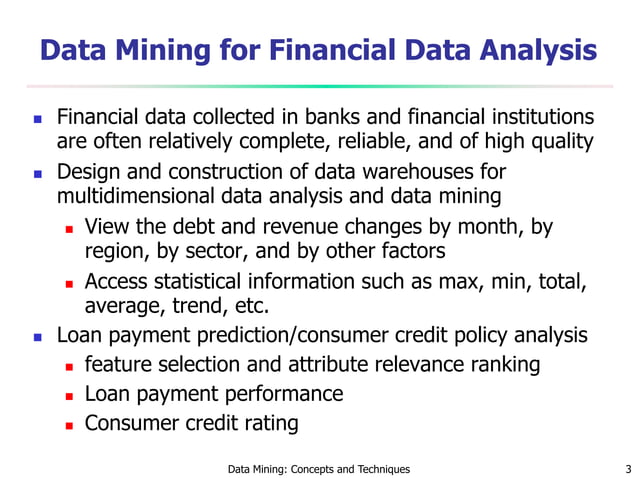 Data Mining for Financial Data Analysis

- Financial data collected in banks and financial institutions are often relatively complete, reliable, and of high quality
- Design and construction of data warehouses for multidimensional data analysis and data mining
  - View the debt and revenue changes by month, by region, by sector, and by other factors
  - Access statistical information such as max, min, total, average, trend, etc.
- Loan payment prediction/consumer credit policy analysis
  - feature selection and attribute relevance ranking
  - Loan payment performance
  - Consumer credit rating

Data Mining: Concepts and Techniques

3